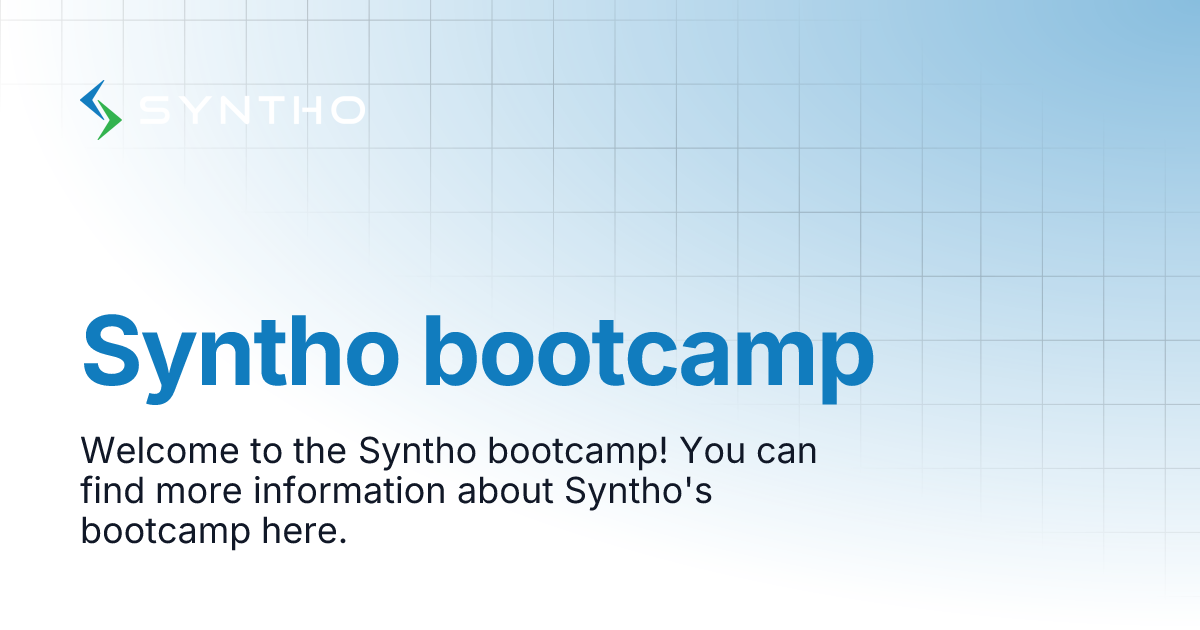 SYNTHO

Syntho bootcamp

Welcome to the Syntho bootcamp! You can find more information about Syntho's bootcamp here.